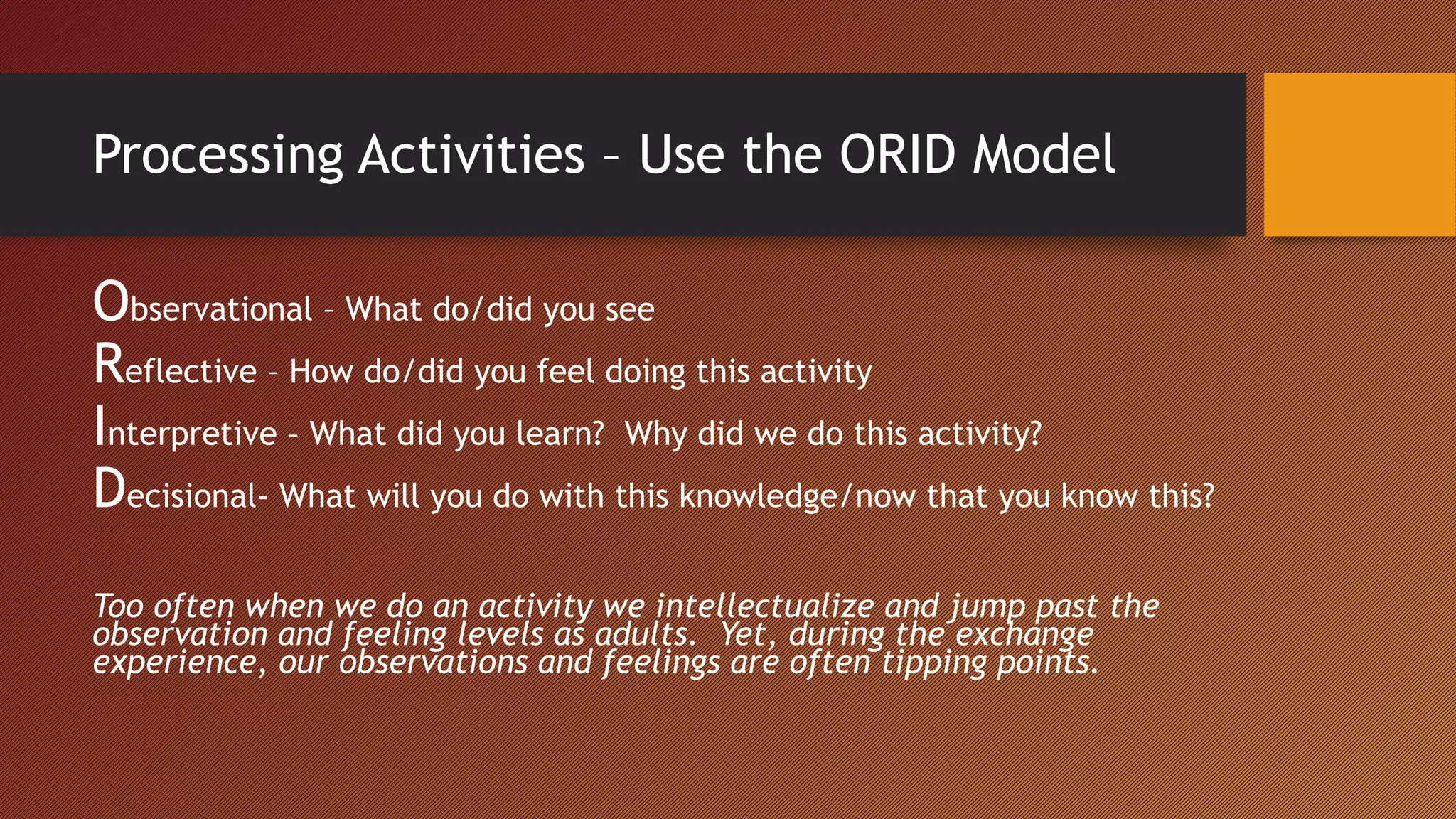 Processing Activities – Use the ORID Model

Observational – What do/did you see

Reflective – How do/did you feel doing this activity

Interpretive – What did you learn?  Why did we do this activity?

Decisional- What will you do with this knowledge/now that you know this?

Too often when we do an activity we intellectualize and jump past the observation and feeling levels as adults.  Yet, during the exchange experience, our observations and feelings are often tipping points.